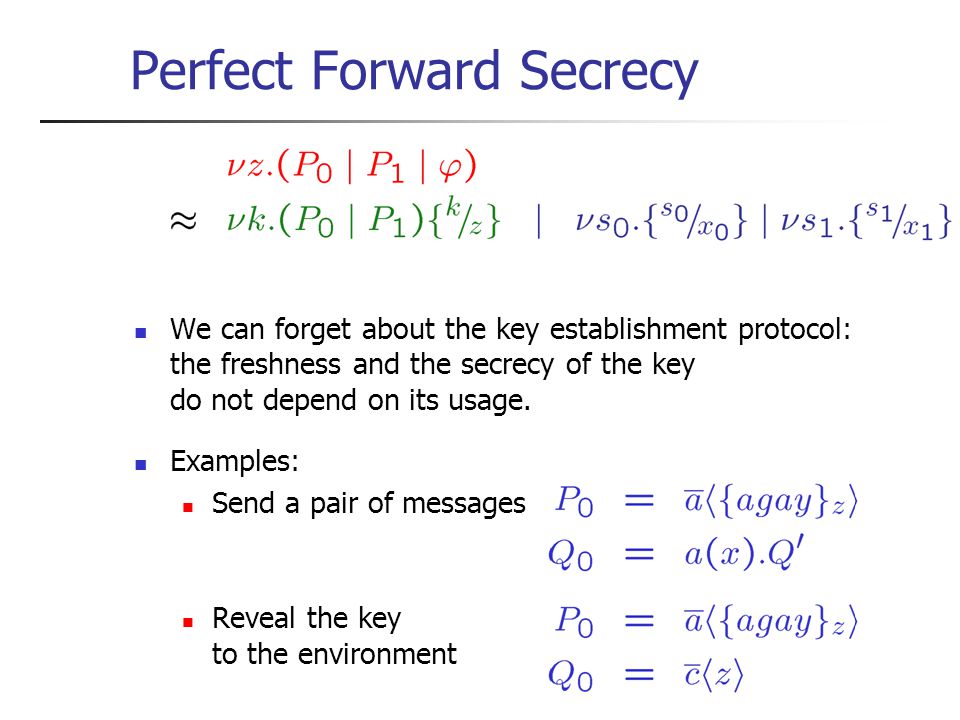 Perfect Forward Secrecy

$\nu z.(P_0 \mid P_1 \mid \varphi)$

$\approx \nu k.(P_0 \mid P_1)\{^k/_z\} \quad \mid \quad \nu s_0.\{^{s_0}/_{x_0}\} \mid \nu s_1.\{^{s_1}/_{x_1}\}$

We can forget about the key establishment protocol: the freshness and the secrecy of the key do not depend on its usage.

Examples:

Send a pair of messages $P_0 = \overline{a}\langle\{agay\}_z\rangle$
$Q_0 = a(x).Q'$

Reveal the key to the environment $P_0 = \overline{a}\langle\{agay\}_z\rangle$
$Q_0 = \overline{c}\langle z\rangle$